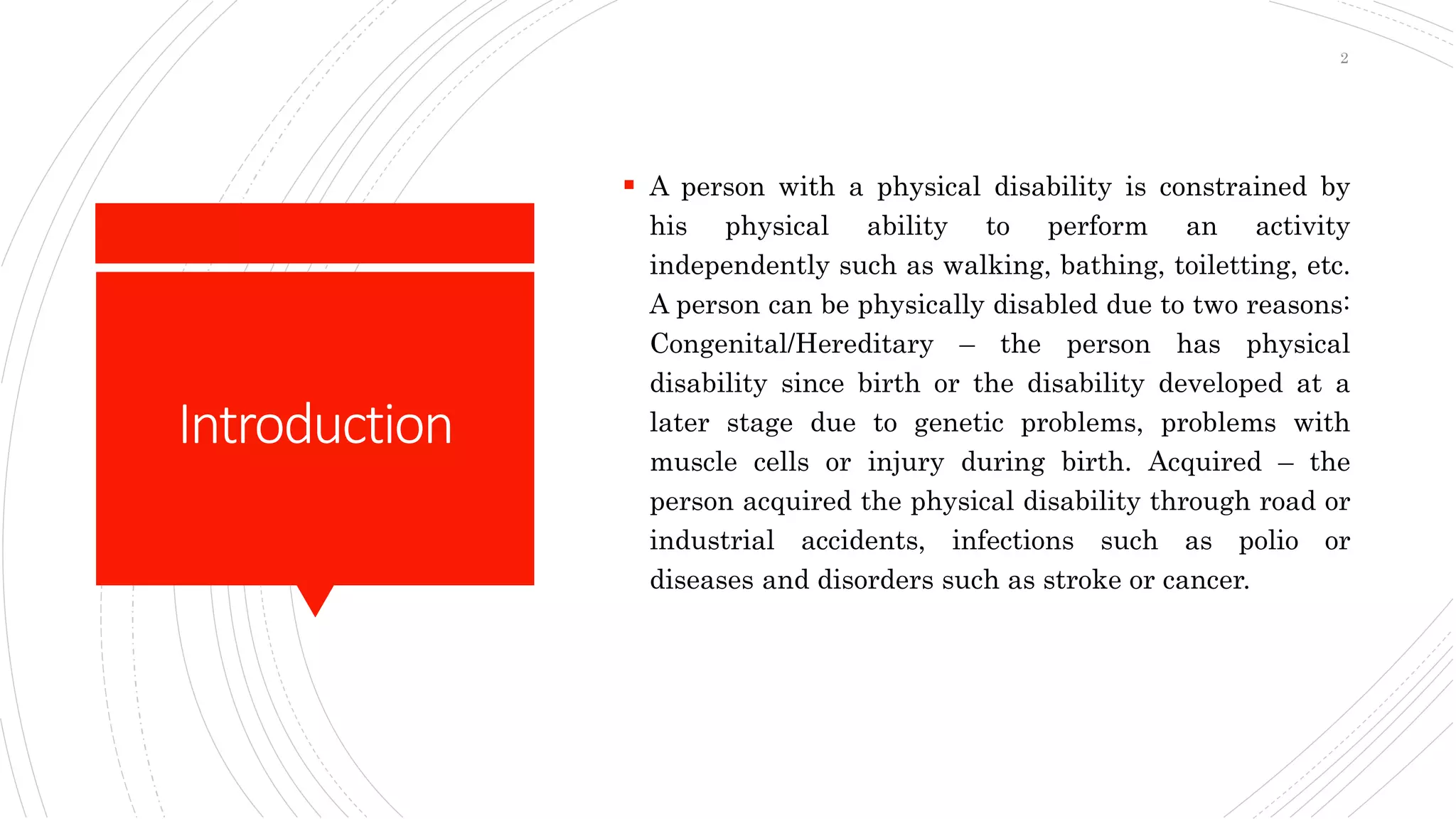 2

Introduction

▪ A person with a physical disability is constrained by his physical ability to perform an activity independently such as walking, bathing, toiletting, etc. A person can be physically disabled due to two reasons: Congenital/Hereditary – the person has physical disability since birth or the disability developed at a later stage due to genetic problems, problems with muscle cells or injury during birth. Acquired – the person acquired the physical disability through road or industrial accidents, infections such as polio or diseases and disorders such as stroke or cancer.